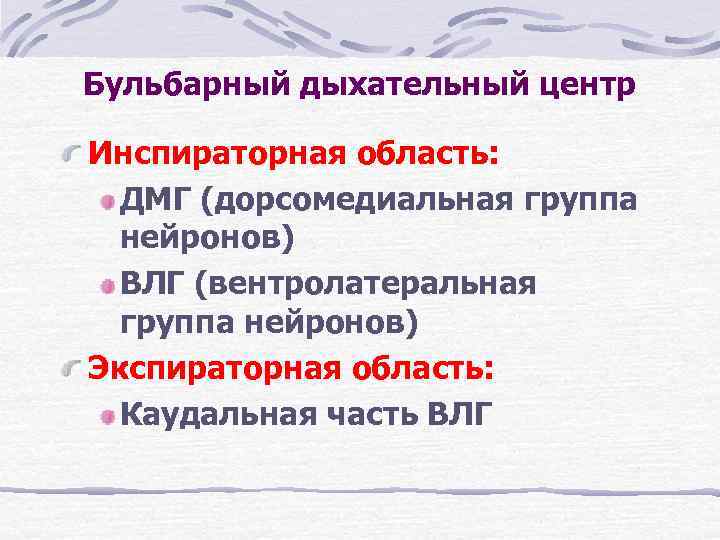 Бульбарный дыхательный центр

Инспираторная область:

ДМГ (дорсомедиальная группа нейронов)

ВЛГ (вентролатеральная группа нейронов)

Экспираторная область:

Каудальная часть ВЛГ